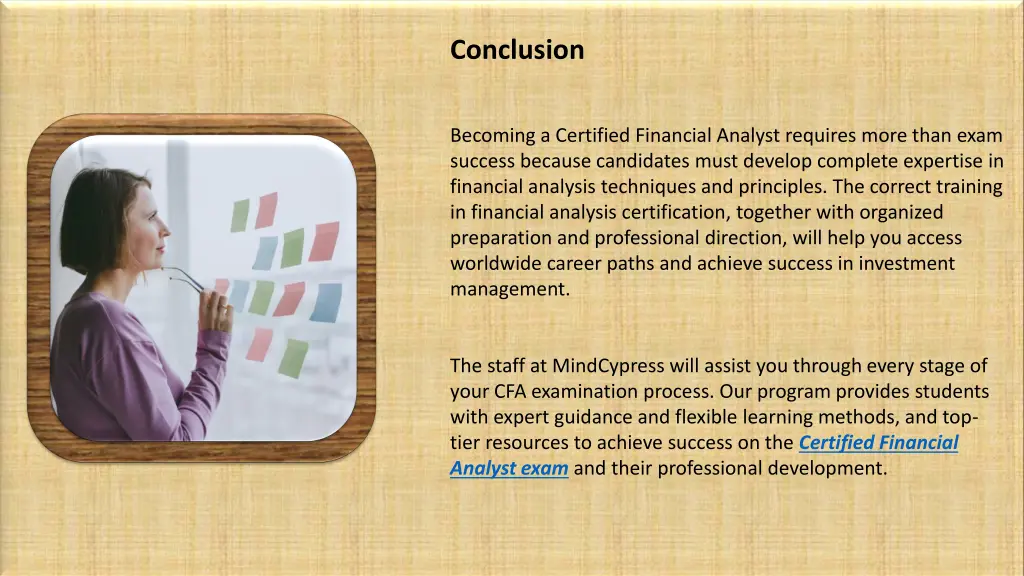 Conclusion

Becoming a Certified Financial Analyst requires more than exam success because candidates must develop complete expertise in financial analysis techniques and principles. The correct training in financial analysis certification, together with organized preparation and professional direction, will help you access worldwide career paths and achieve success in investment management.

The staff at MindCypress will assist you through every stage of your CFA examination process. Our program provides students with expert guidance and flexible learning methods, and top-tier resources to achieve success on the Certified Financial Analyst exam and their professional development.